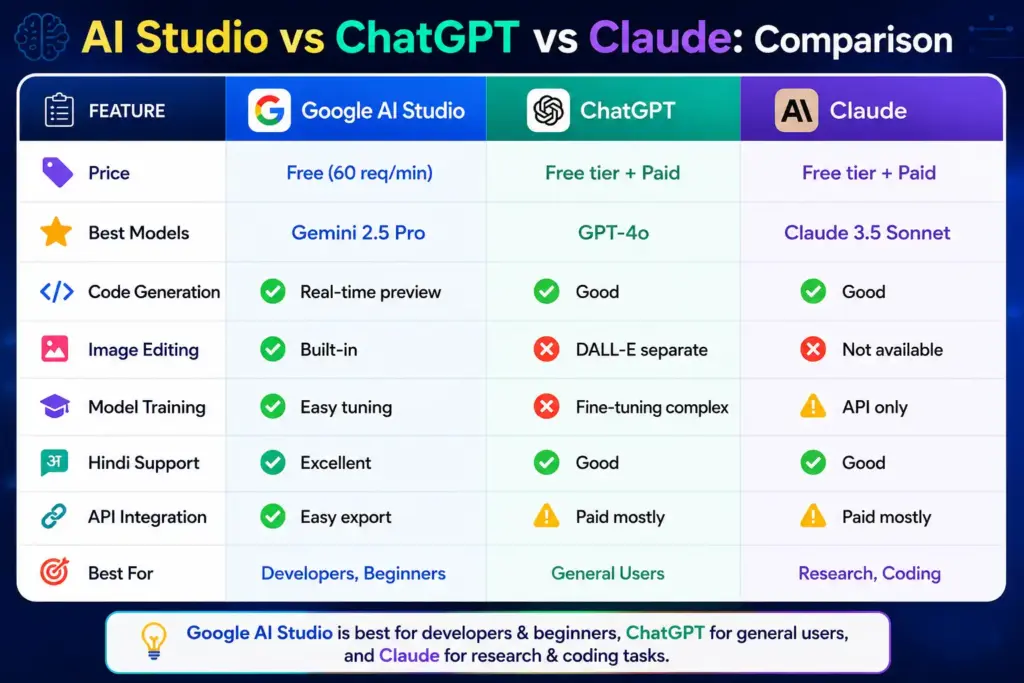 AI Studio vs ChatGPT vs Claude: Comparison

| FEATURE | Google AI Studio | ChatGPT | Claude |
|---|---|---|---|
| Price | Free (60 req/min) | Free tier + Paid | Free tier + Paid |
| Best Models | Gemini 2.5 Pro | GPT-4o | Claude 3.5 Sonnet |
| Code Generation | Real-time preview | Good | Good |
| Image Editing | Built-in | DALL-E separate | Not available |
| Model Training | Easy tuning | Fine-tuning complex | API only |
| अ Hindi Support | Excellent | Good | Good |
| API Integration | Easy export | Paid mostly | Paid mostly |
| Best For | Developers, Beginners | General Users | Research, Coding |

Google AI Studio is best for developers & beginners, ChatGPT for general users, and Claude for research & coding tasks.